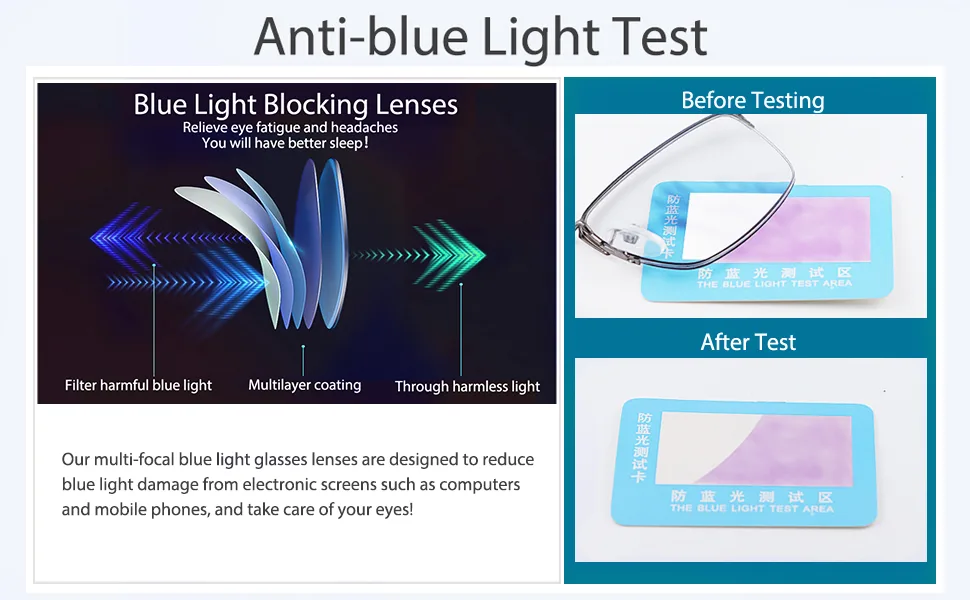 Anti-blue Light Test

Blue Light Blocking Lenses
Relieve eye fatigue and headaches
You will have better sleep!

Filter harmful blue light
Multilayer coating
Through harmless light

Our multi-focal blue light glasses lenses are designed to reduce blue light damage from electronic screens such as computers and mobile phones, and take care of your eyes!

Before Testing

防蓝光测试卡
防蓝光测试区
THE BLUE LIGHT TEST AREA

After Test

防蓝光测试卡
防蓝光测试区
THE BLUE LIGHT TEST AREA